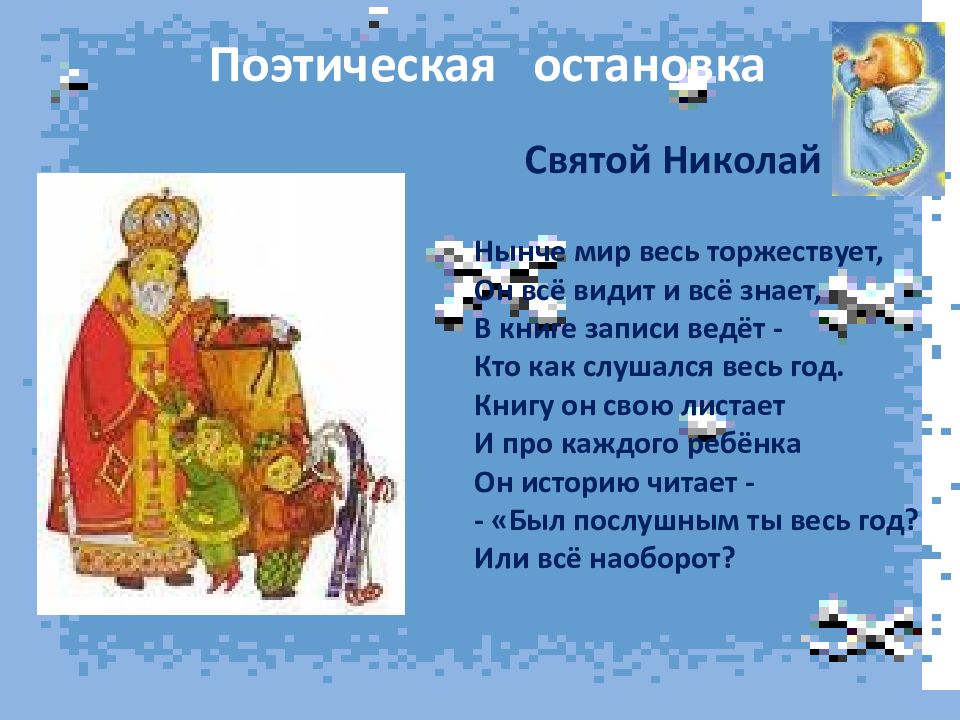 Поэтическая остановка

Святой Николай

Нынче мир весь торжествует,
Он всё видит и всё знает,
В книге записи ведёт -
Кто как слушался весь год.
Книгу он свою листает
И про каждого ребёнка
Он историю читает -
- «Был послушным ты весь год?
Или всё наоборот?